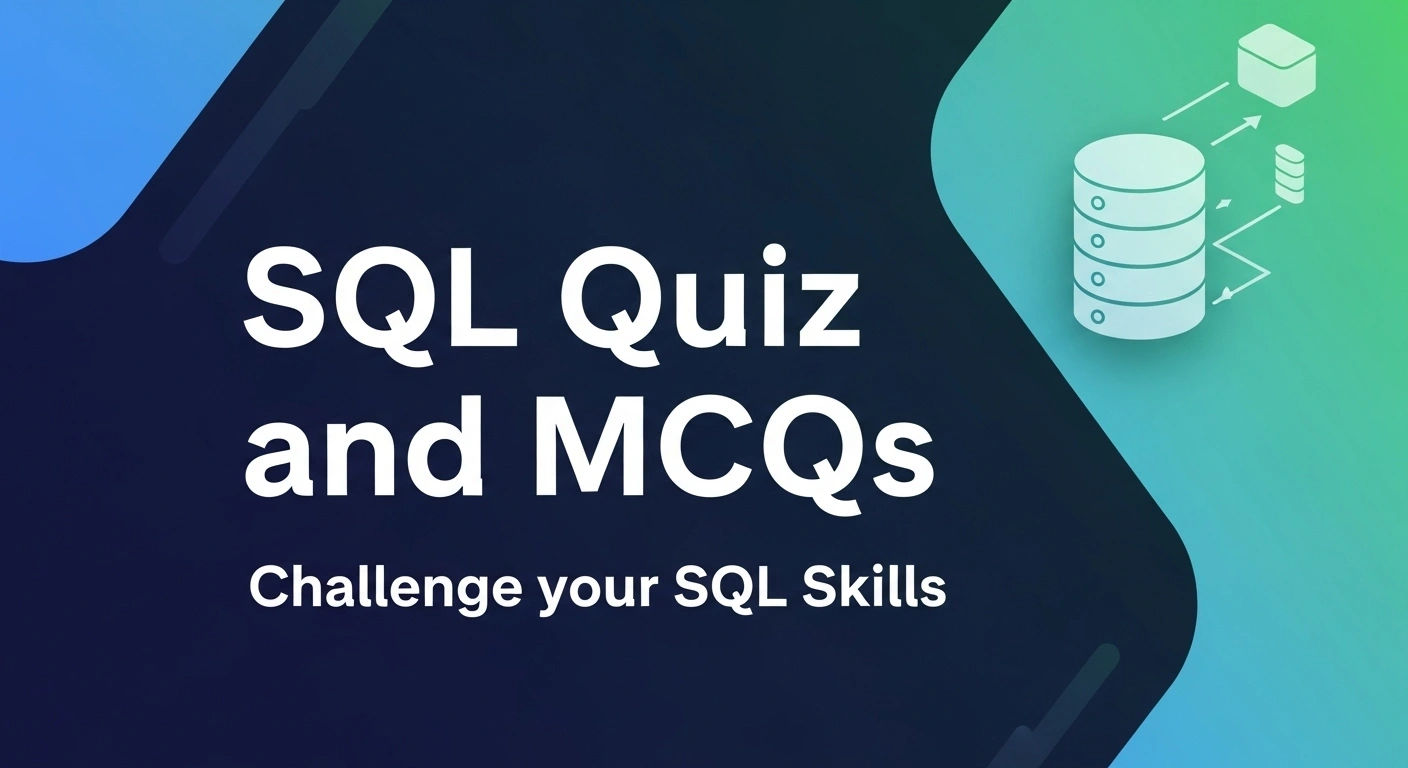 SQL Quiz and MCQs

Challenge your SQL Skills